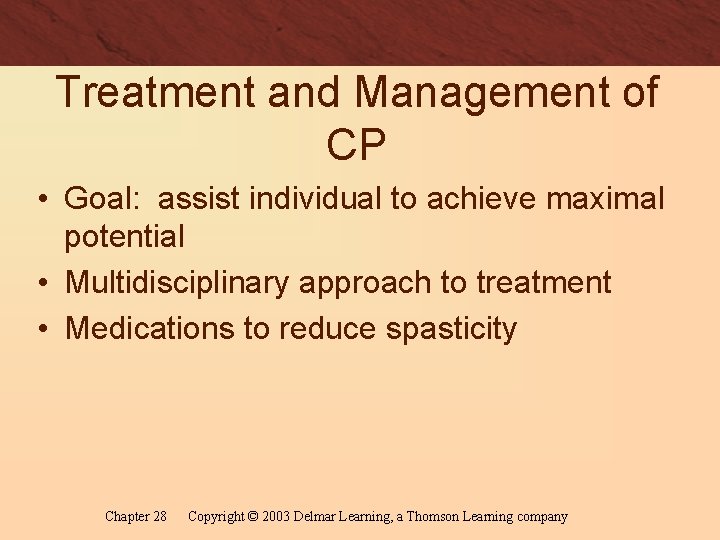 Treatment and Management of CP

• Goal: assist individual to achieve maximal potential
• Multidisciplinary approach to treatment
• Medications to reduce spasticity

Chapter 28 Copyright © 2003 Delmar Learning, a Thomson Learning company